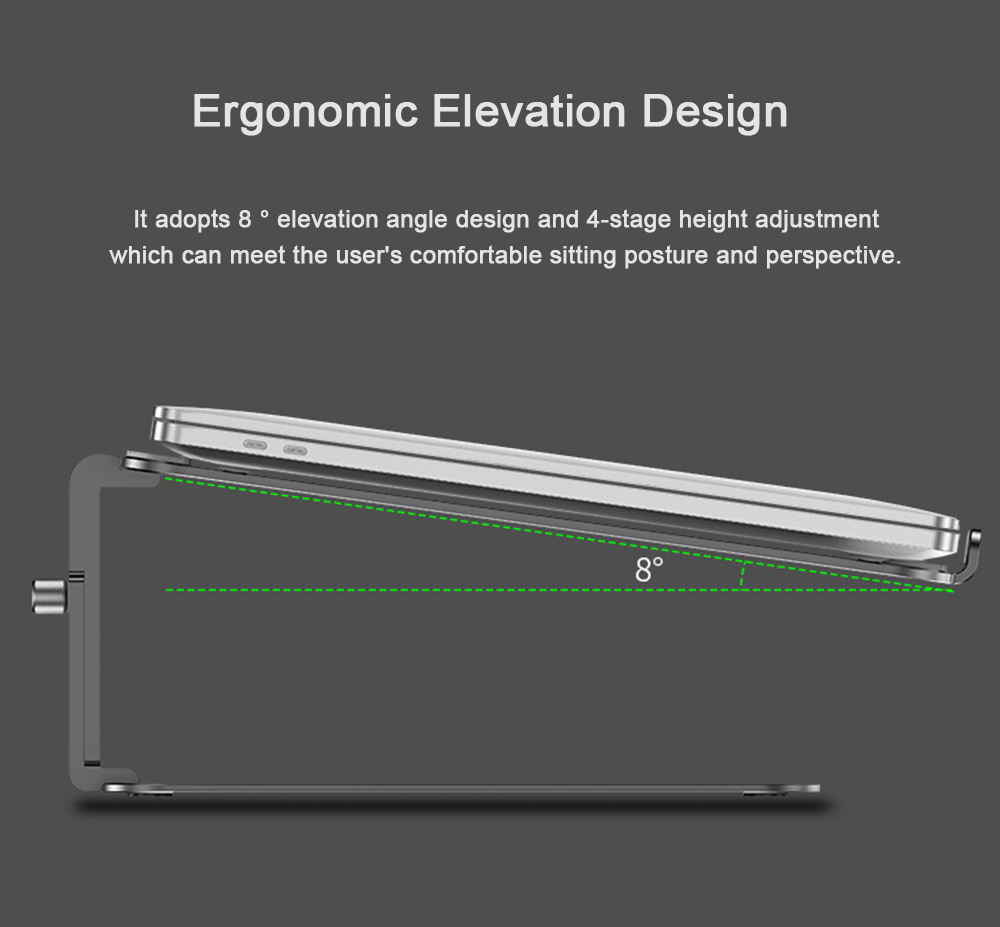 Ergonomic Elevation Design

It adopts 8 ° elevation angle design and 4-stage height adjustment which can meet the user's comfortable sitting posture and perspective.

8°